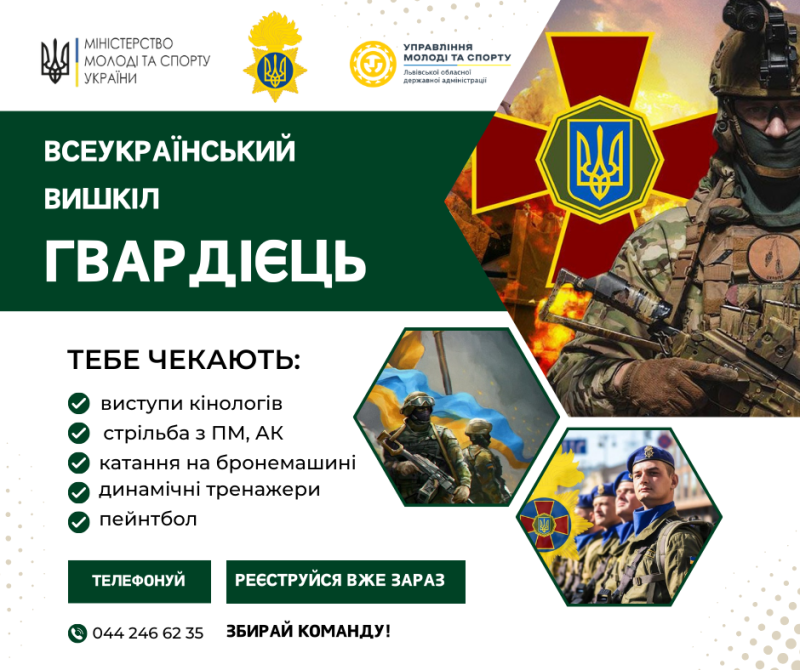 МІНІСТЕРСТВО МОЛОДІ ТА СПОРТУ УКРАЇНИ

УПРАВЛІННЯ МОЛОДІ ТА СПОРТУ
Львівської обласної державної адміністрації

ВСЕУКРАЇНСЬКИЙ ВИШКІЛ
ГВАРДІЄЦЬ

ТЕБЕ ЧЕКАЮТЬ:
виступи кінологів
стрільба з ПМ, АК
катання на бронемашині
динамічні тренажери
пейнтбол

ТЕЛЕФОНУЙ
РЕЄСТРУЙСЯ ВЖЕ ЗАРАЗ

044 246 62 35
ЗБИРАЙ КОМАНДУ!